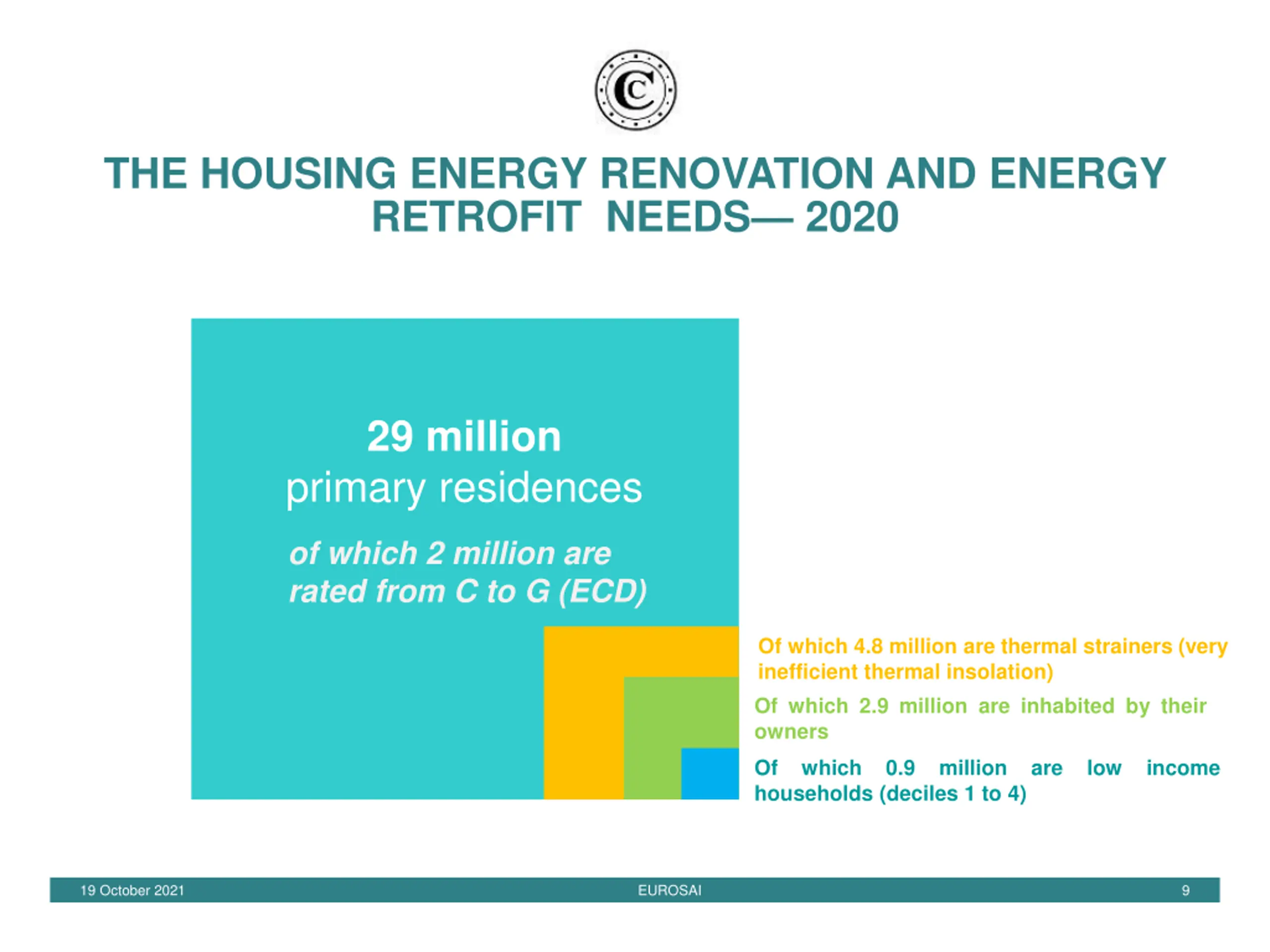 C

THE HOUSING ENERGY RENOVATION AND ENERGY RETROFIT NEEDS— 2020

29 million
primary residences

of which 2 million are rated from C to G (ECD)

Of which 4.8 million are thermal strainers (very inefficient thermal insolation)

Of which 2.9 million are inhabited by their owners

Of which 0.9 million are low income households (deciles 1 to 4)

19 October 2021 EUROSAI 9